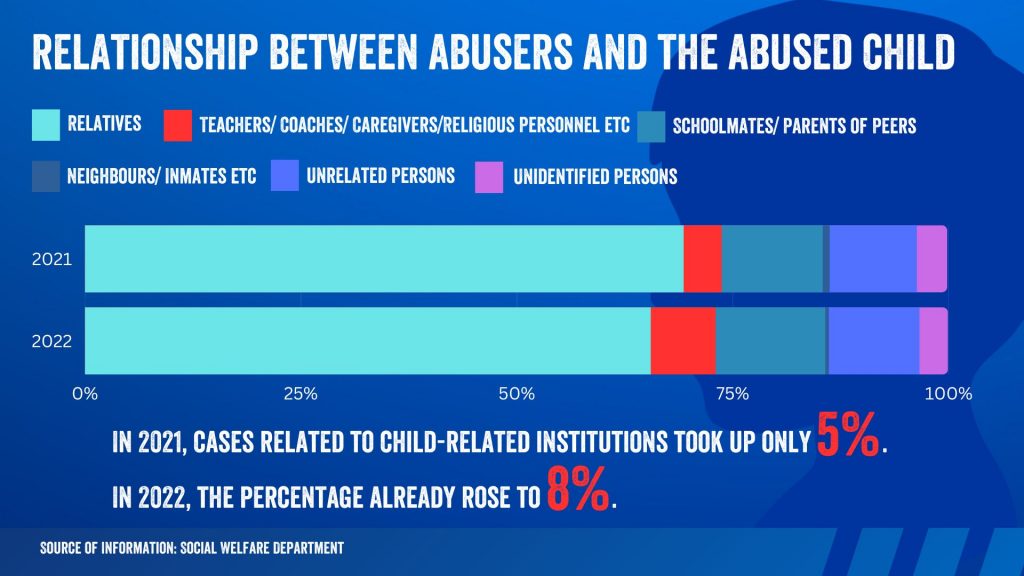 RELATIONSHIP BETWEEN ABUSERS AND THE ABUSED CHILD

RELATIVES
TEACHERS/ COACHES/ CAREGIVERS/RELIGIOUS PERSONNEL ETC
SCHOOLMATES/ PARENTS OF PEERS
NEIGHBOURS/ INMATES ETC
UNRELATED PERSONS
UNIDENTIFIED PERSONS

2021
2022

0%
25%
50%
75%
100%

IN 2021, CASES RELATED TO CHILD-RELATED INSTITUTIONS TOOK UP ONLY 5%.
IN 2022, THE PERCENTAGE ALREADY ROSE TO 8%.

SOURCE OF INFORMATION: SOCIAL WELFARE DEPARTMENT